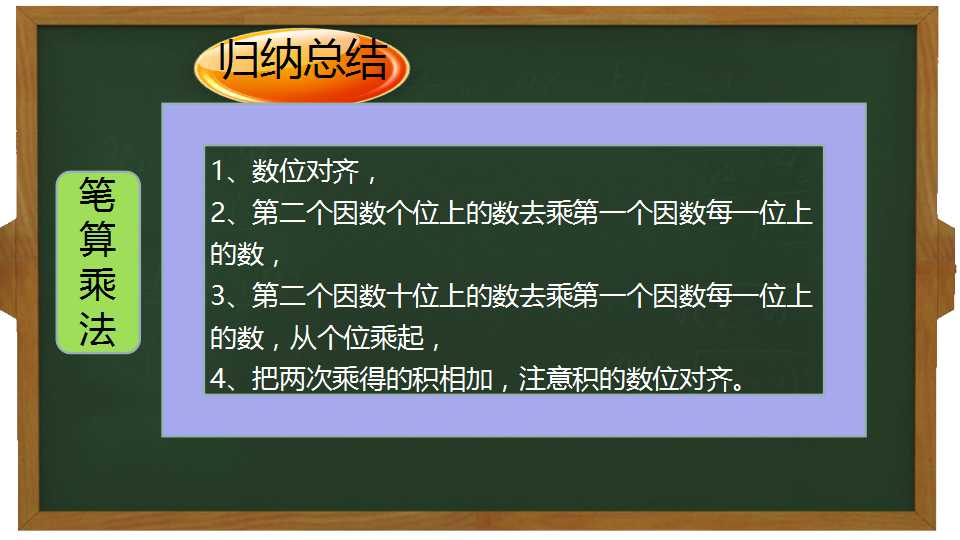 归纳总结

笔算乘法

1、数位对齐，
2、第二个因数个位上的数去乘第一个因数每一位上的数，
3、第二个因数十位上的数去乘第一个因数每一位上的数，从个位乘起，
4、把两次乘得的积相加，注意积的数位对齐。